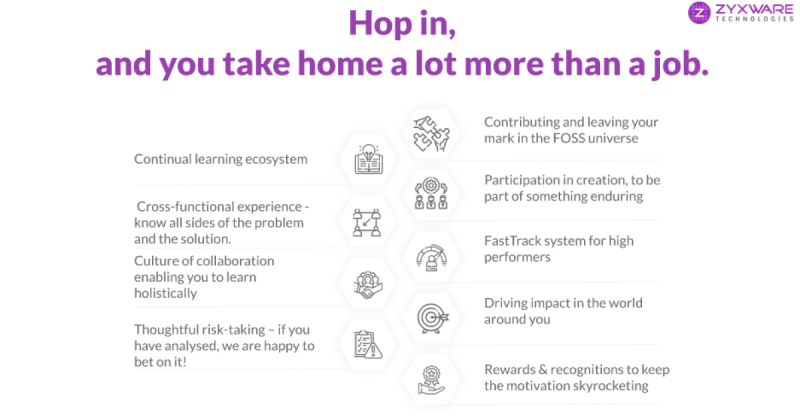 ZYXWARE TECHNOLOGIES

Hop in,
and you take home a lot more than a job.

Continual learning ecosystem

Cross-functional experience - know all sides of the problem and the solution.

Culture of collaboration enabling you to learn holistically

Thoughtful risk-taking – if you have analysed, we are happy to bet on it!

Contributing and leaving your mark in the FOSS universe

Participation in creation, to be part of something enduring

FastTrack system for high performers

Driving impact in the world around you

Rewards & recognitions to keep the motivation skyrocketing